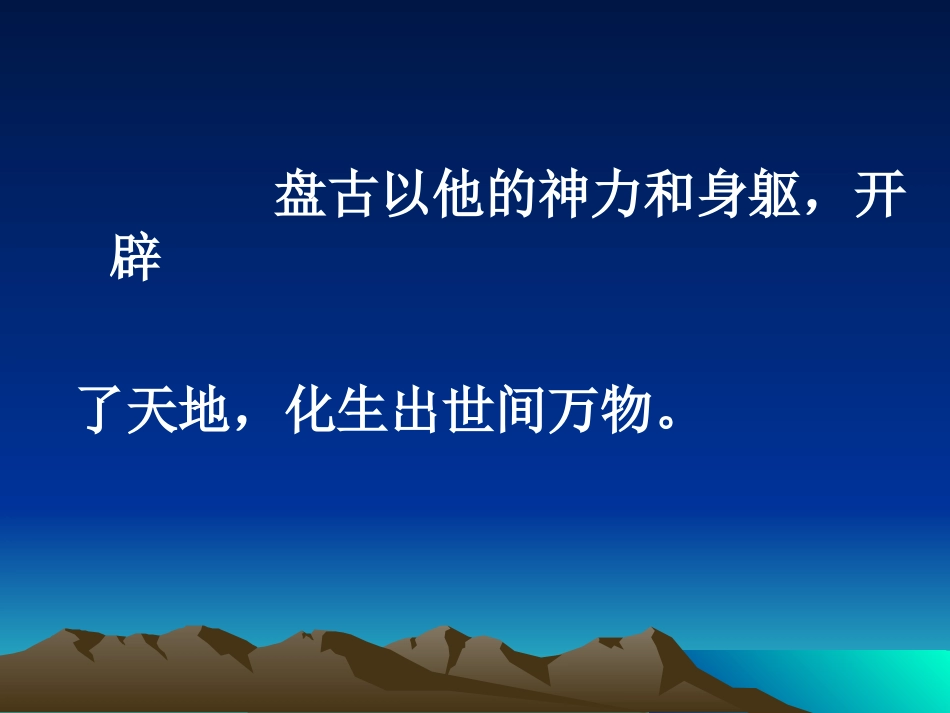 盘古以他的神力和身躯，开辟

了天地，化生出世间万物。